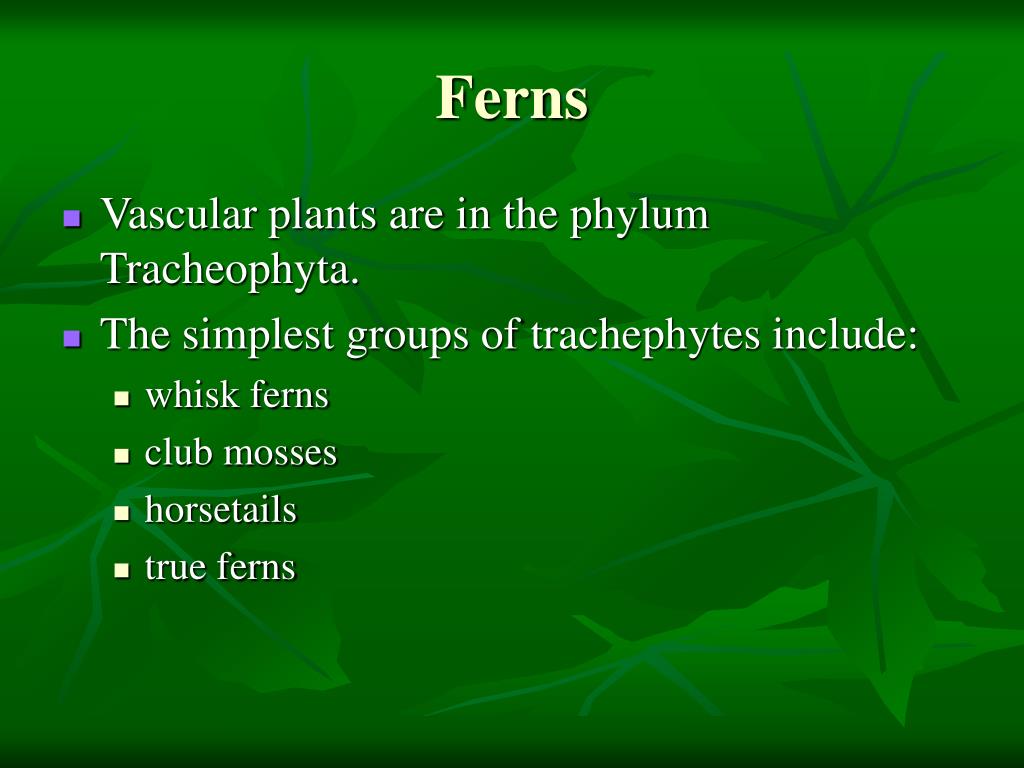 Ferns

- Vascular plants are in the phylum Tracheophyta.
- The simplest groups of trachephytes include:
  - whisk ferns
  - club mosses
  - horsetails
  - true ferns